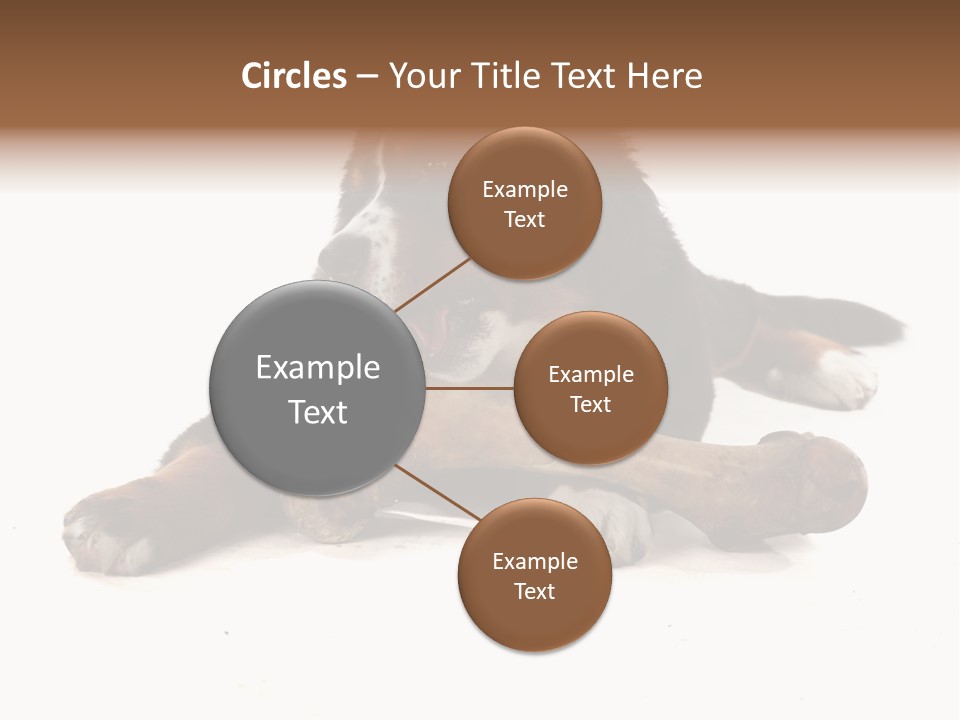 Circles – Your Title Text Here

Example Text

Example Text

Example Text

Example Text